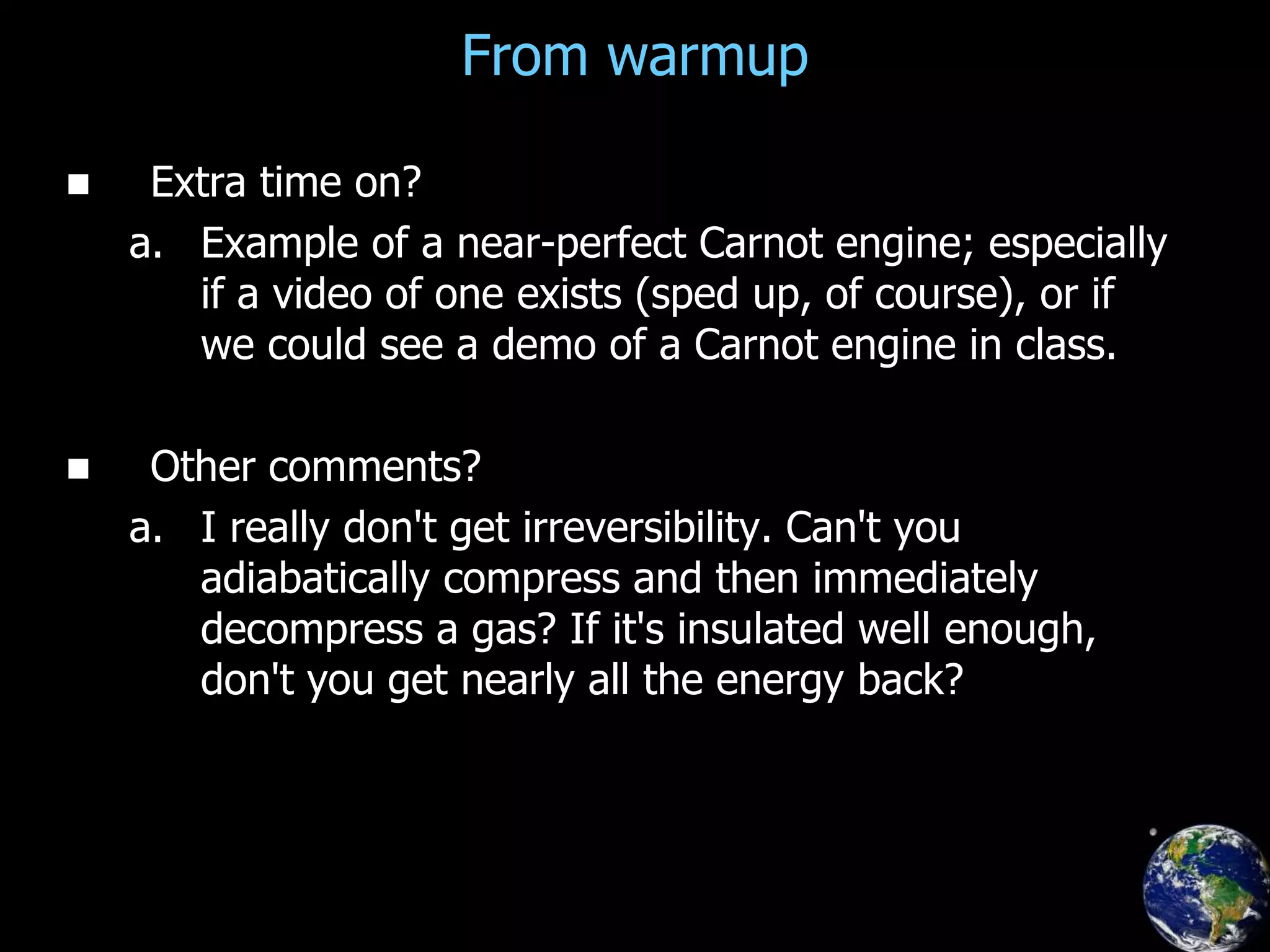 From warmup

■ Extra time on?

a. Example of a near-perfect Carnot engine; especially if a video of one exists (sped up, of course), or if we could see a demo of a Carnot engine in class.

■ Other comments?

a. I really don't get irreversibility. Can't you adiabatically compress and then immediately decompress a gas? If it's insulated well enough, don't you get nearly all the energy back?